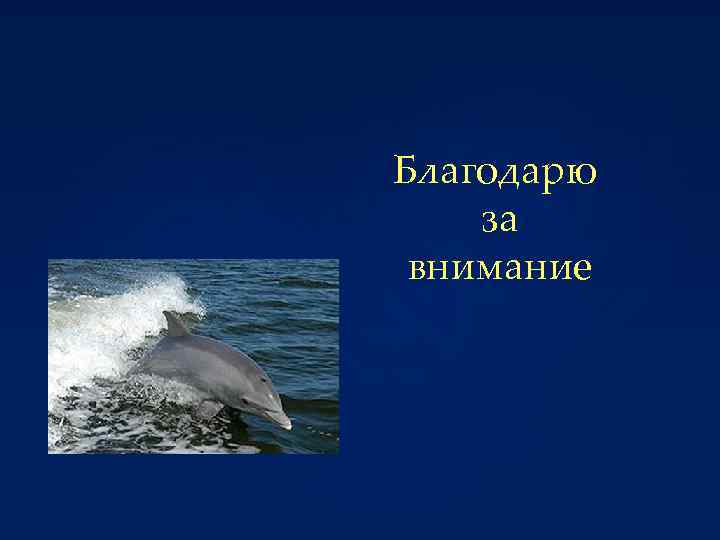 Благодарю
за
внимание